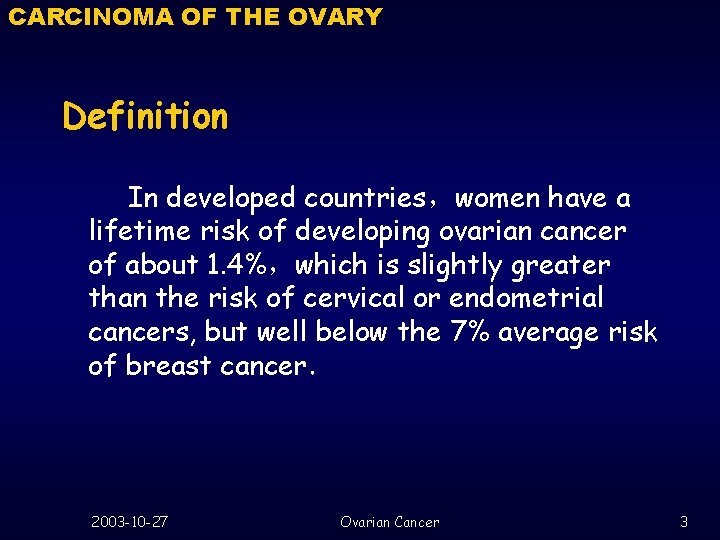 CARCINOMA OF THE OVARY

Definition

In developed countries，women have a lifetime risk of developing ovarian cancer of about 1.4%，which is slightly greater than the risk of cervical or endometrial cancers, but well below the 7% average risk of breast cancer.

2003-10-27

Ovarian Cancer

3